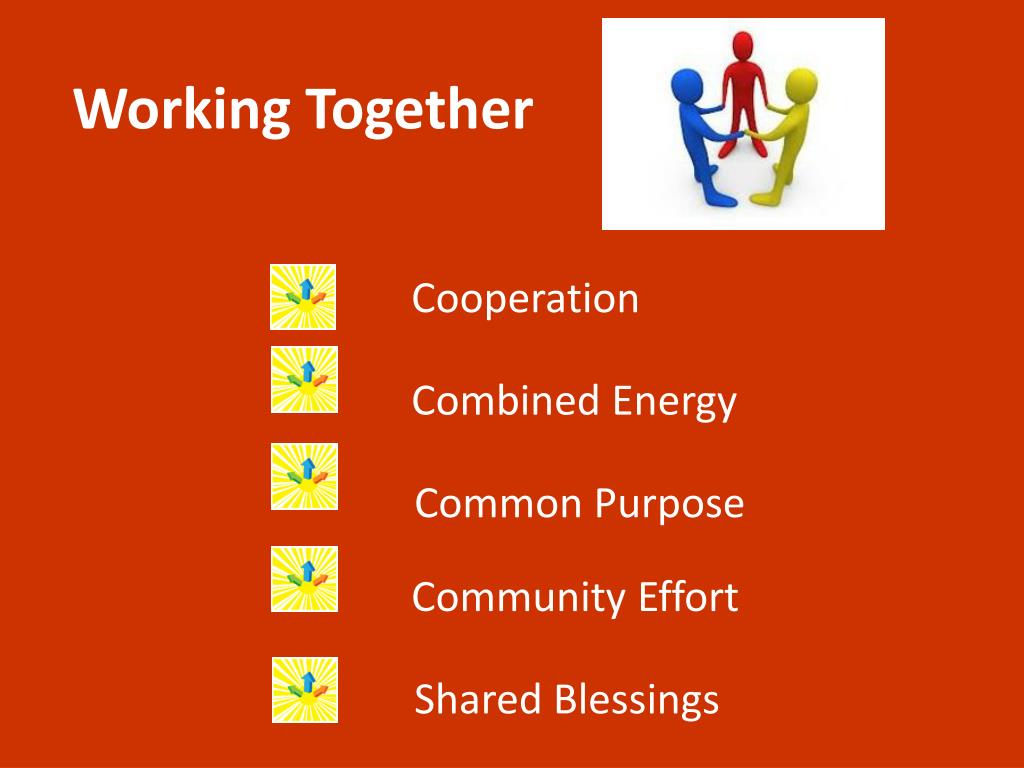 Working Together

Cooperation

Combined Energy

Common Purpose

Community Effort

Shared Blessings